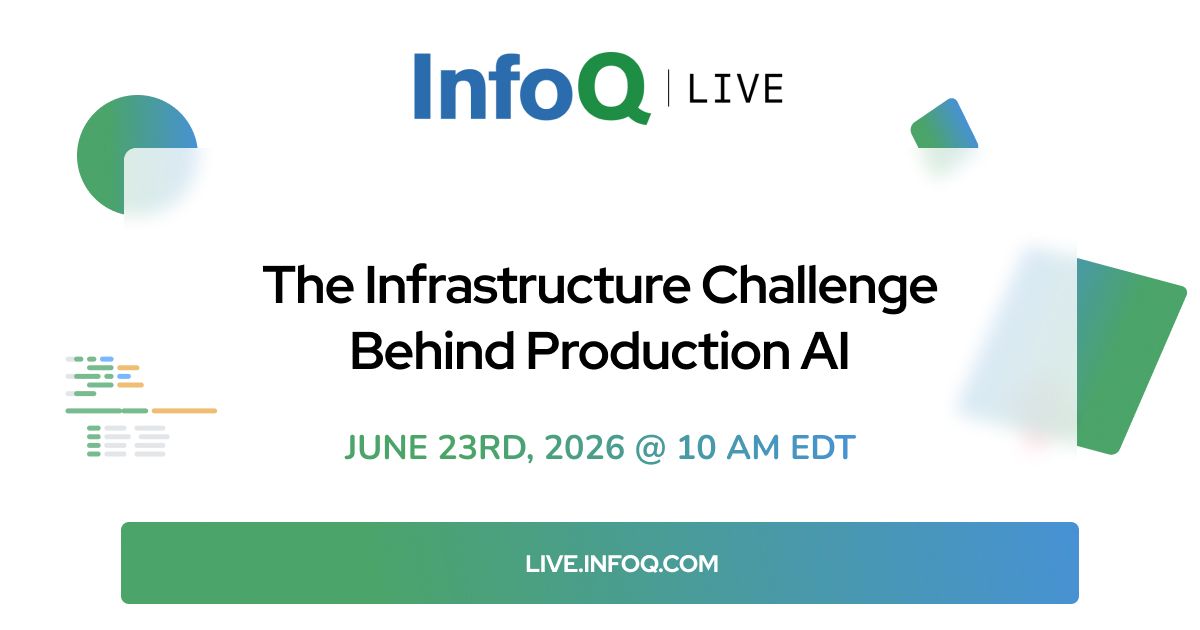 InfoQ | LIVE

The Infrastructure Challenge Behind Production AI

JUNE 23RD, 2026 @ 10 AM EDT

LIVE.INFOQ.COM